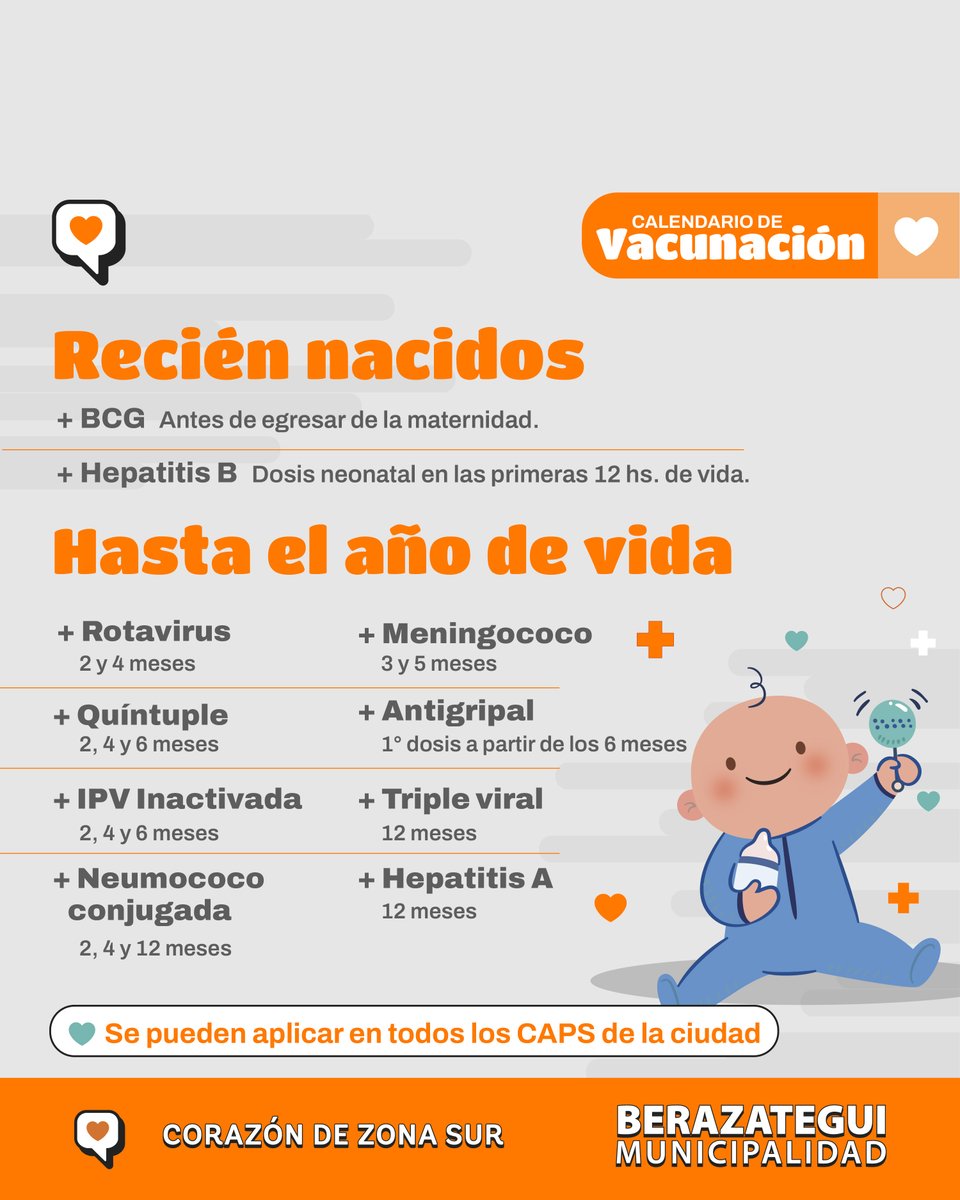 CALENDARIO DE
Vacunación

Recién nacidos
+ BCG Antes de egresar de la maternidad.
+ Hepatitis B Dosis neonatal en las primeras 12 hs. de vida.

Hasta el año de vida
+ Rotavirus
2 y 4 meses
+ Quíntuple
2, 4 y 6 meses
+ IPV Inactivada
2, 4 y 6 meses
+ Neumococo conjugada
2, 4 y 12 meses

+ Meningococo
3 y 5 meses
+ Antigripal
1° dosis a partir de los 6 meses
+ Triple viral
12 meses
+ Hepatitis A
12 meses

Se pueden aplicar en todos los CAPS de la ciudad

CORAZÓN DE ZONA SUR
BERAZATEGUI
MUNICIPALIDAD